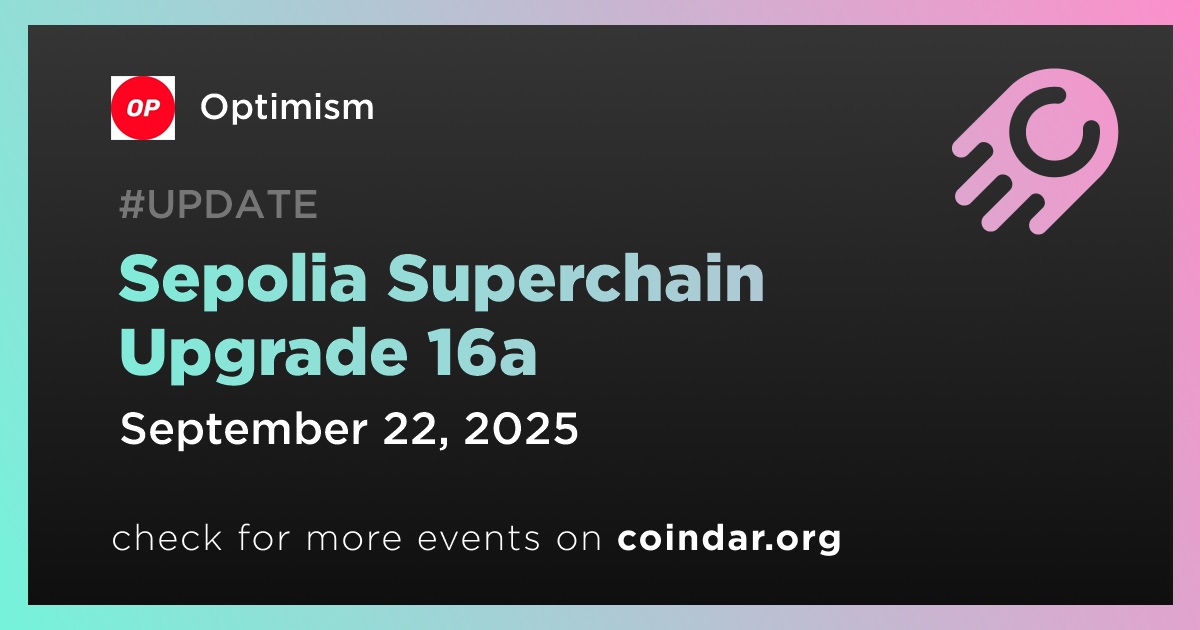 OP

Optimism

#UPDATE

Sepolia Superchain Upgrade 16a

September 22, 2025

check for more events on coindar.org